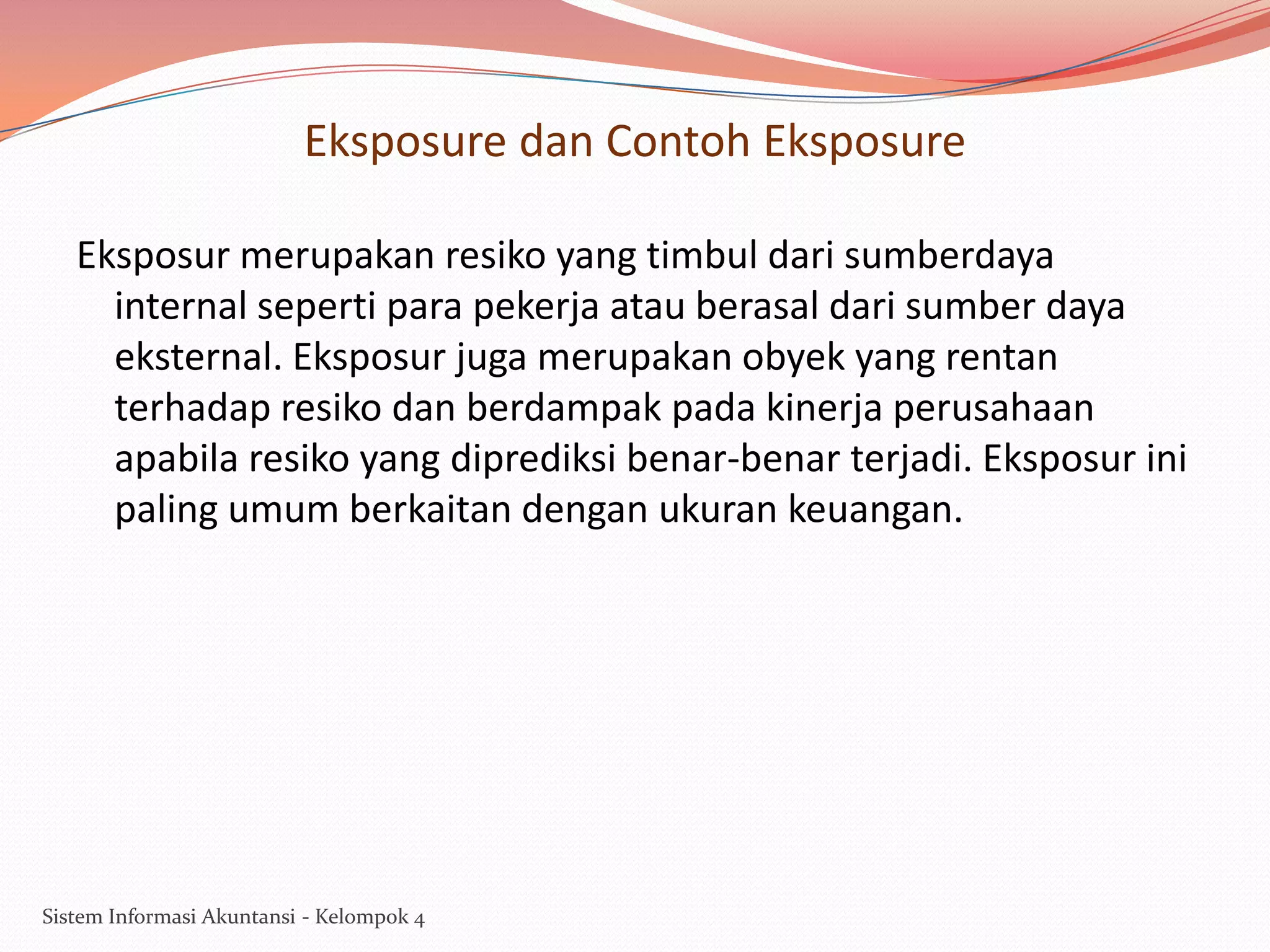 Eksposure dan Contoh Eksposure

Eksposur merupakan resiko yang timbul dari sumberdaya internal seperti para pekerja atau berasal dari sumber daya eksternal. Eksposur juga merupakan obyek yang rentan terhadap resiko dan berdampak pada kinerja perusahaan apabila resiko yang diprediksi benar-benar terjadi. Eksposur ini paling umum berkaitan dengan ukuran keuangan.

Sistem Informasi Akuntansi - Kelompok 4